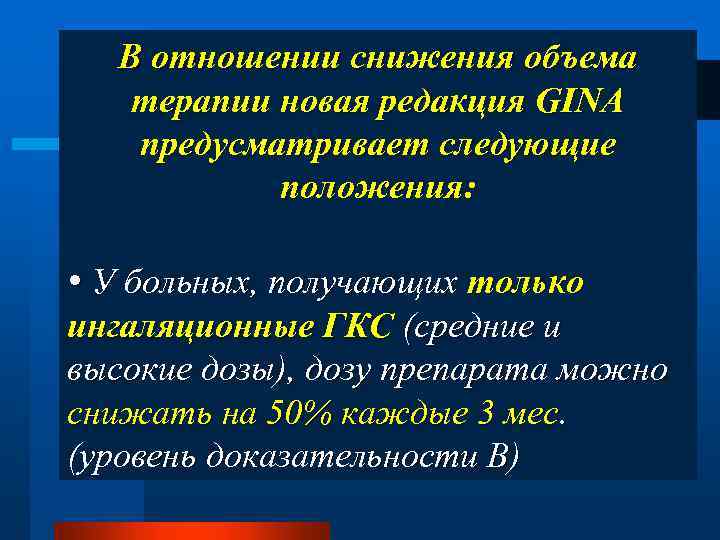 В отношении снижения объема терапии новая редакция GINA предусматривает следующие положения:

• У больных, получающих только ингаляционные ГКС (средние и высокие дозы), дозу препарата можно снижать на 50% каждые 3 мес. (уровень доказательности В)